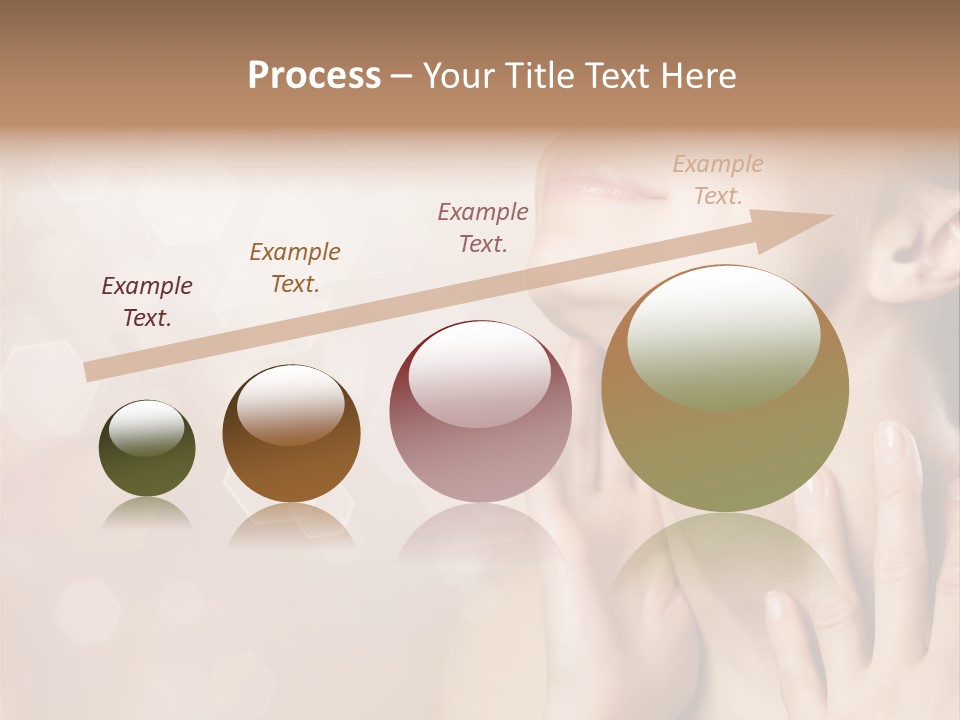 Process – Your Title Text Here

Example Text.

Example Text.

Example Text.

Example Text.